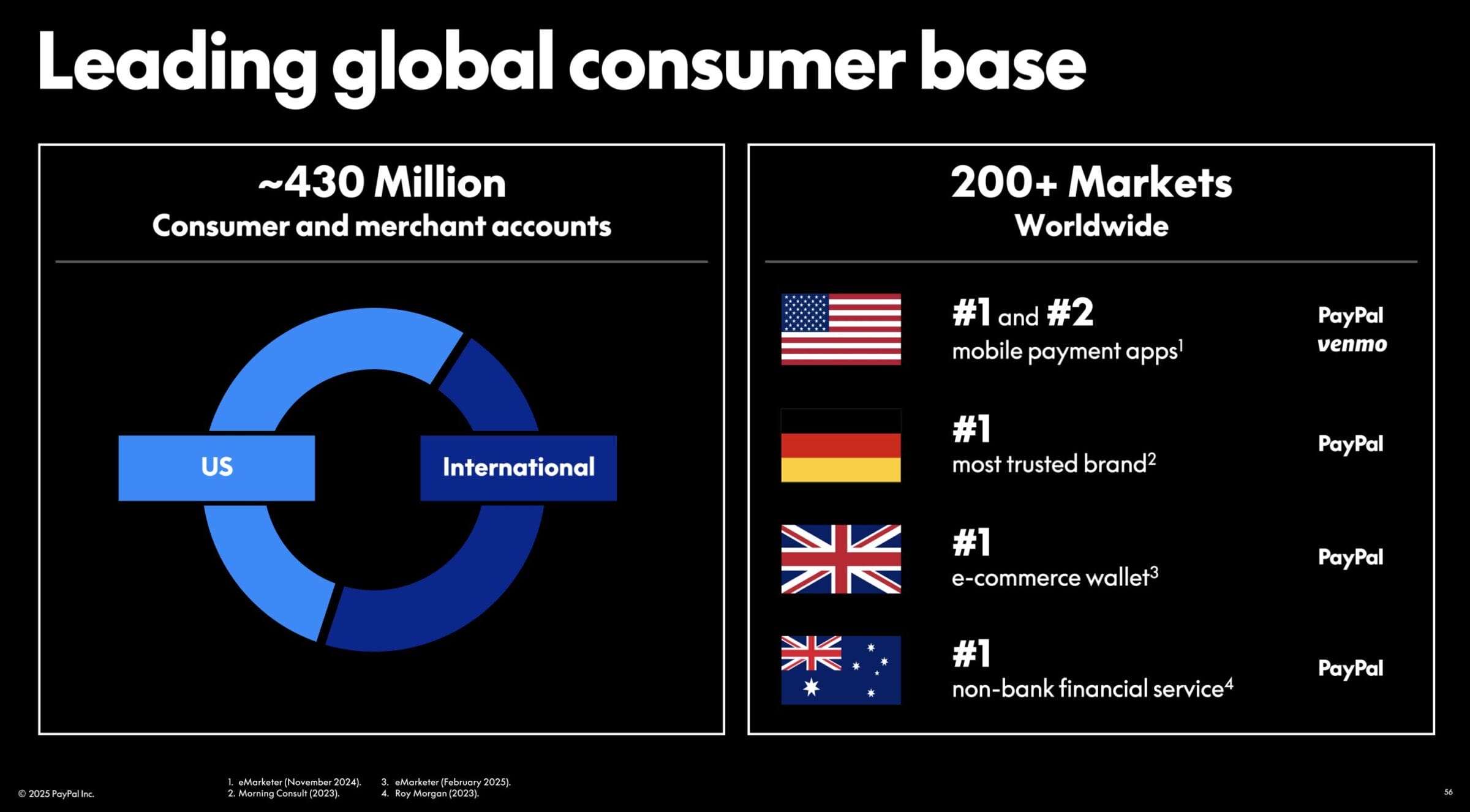 Leading global consumer base

~430 Million
Consumer and merchant accounts

US

International

200+ Markets
Worldwide

#1 and #2
mobile payment apps$^1$

PayPal
venmo

#1
most trusted brand$^2$

PayPal

#1
e-commerce wallet$^3$

PayPal

#1
non-bank financial service$^4$

PayPal

© 2025 PayPal Inc.

1. eMarketer (November 2024).
2. Morning Consult (2023).

3. eMarketer (February 2025).
4. Roy Morgan (2023).

56